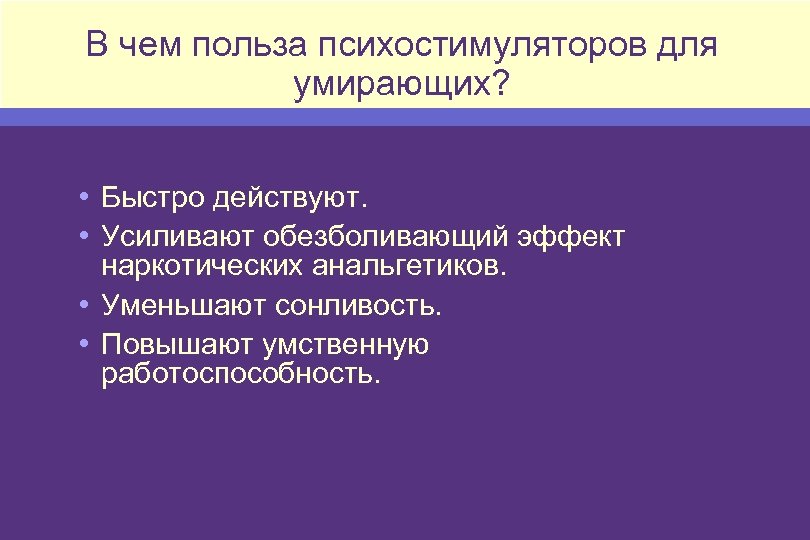 В чем польза психостимуляторов для умирающих?

• Быстро действуют.
• Усиливают обезболивающий эффект наркотических анальгетиков.
• Уменьшают сонливость.
• Повышают умственную работоспособность.